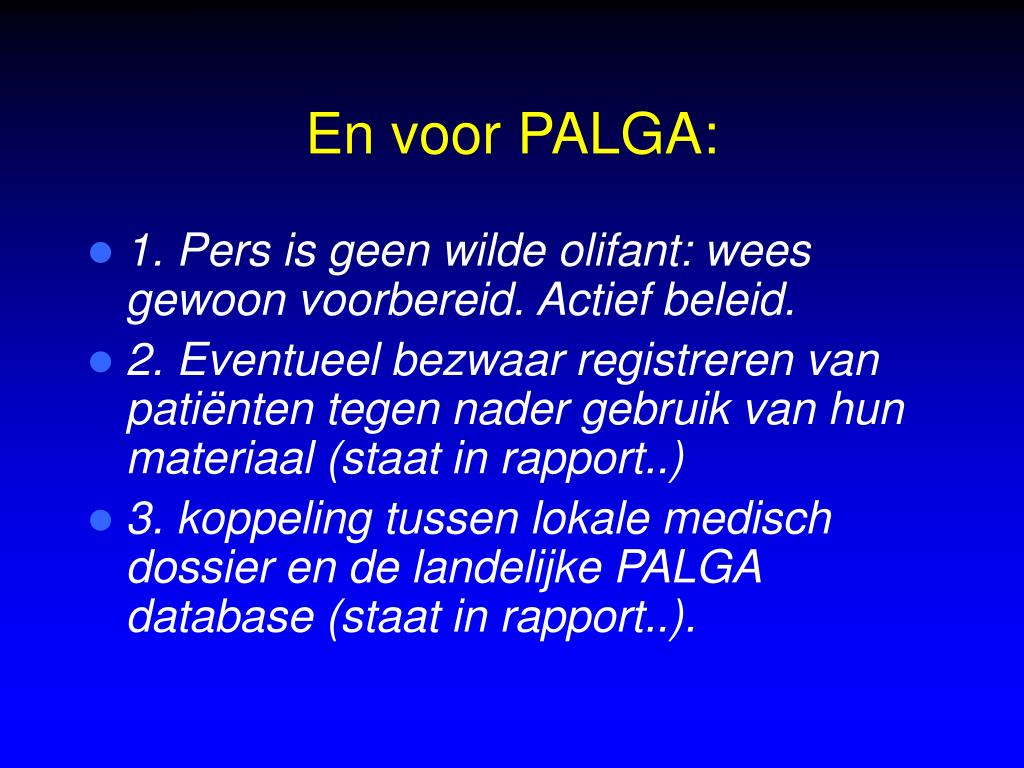 En voor PALGA:

- 1. Pers is geen wilde olifant: wees gewoon voorbereid. Actief beleid.
- 2. Eventueel bezwaar registreren van patiënten tegen nader gebruik van hun materiaal (staat in rapport..)
- 3. koppeling tussen lokale medisch dossier en de landelijke PALGA database (staat in rapport..).